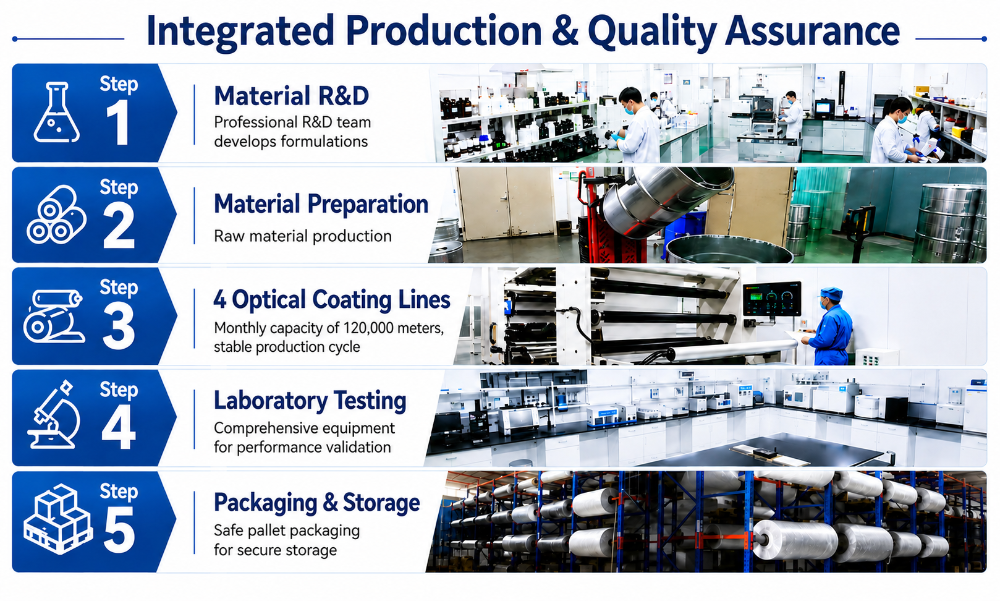 Integrated Production & Quality Assurance

Step 1

Material R&D

Professional R&D team develops formulations

Step 2

Material Preparation

Raw material production

Step 3

4 Optical Coating Lines

Monthly capacity of 120,000 meters, stable production cycle

Step 4

Laboratory Testing

Comprehensive equipment for performance validation

Step 5

Packaging & Storage

Safe pallet packaging for secure storage